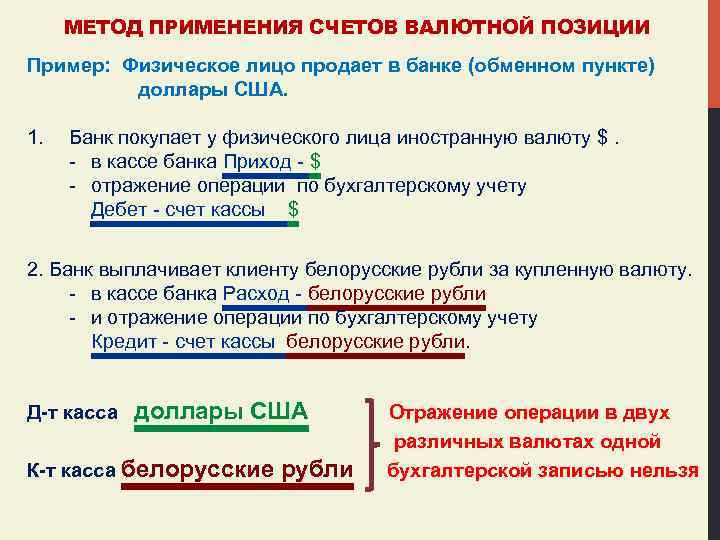 МЕТОД ПРИМЕНЕНИЯ СЧЕТОВ ВАЛЮТНОЙ ПОЗИЦИИ

Пример: Физическое лицо продает в банке (обменном пункте) доллары США.

1. Банк покупает у физического лица иностранную валюту $ .
- в кассе банка Приход - $
- отражение операции по бухгалтерскому учету
Дебет - счет кассы $

2. Банк выплачивает клиенту белорусские рубли за купленную валюту.
- в кассе банка Расход - белорусские рубли
- и отражение операции по бухгалтерскому учету
Кредит - счет кассы белорусские рубли.

Д-т касса доллары США

К-т касса белорусские рубли

Отражение операции в двух различных валютах одной бухгалтерской записью нельзя